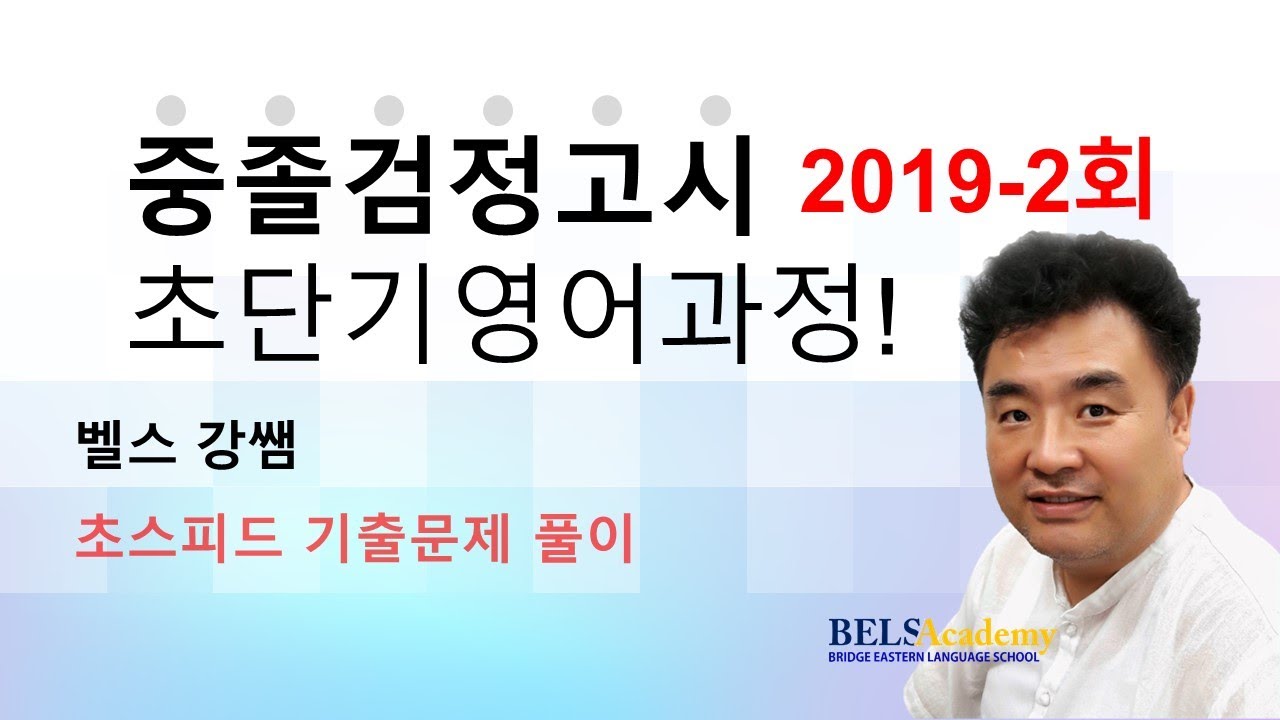 중졸검정고시 2019-2회
초단기영어과정!

벨스 강쌤

초스피드 기출문제 풀이

BELSAcademy
BRIDGE EASTERN LANGUAGE SCHOOL